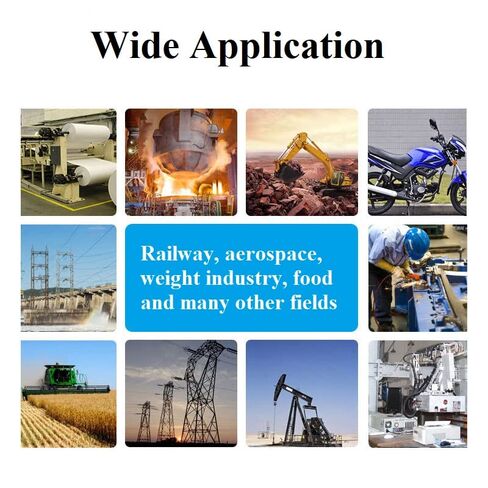 Wide Application

Railway, aerospace, weight industry, food and many other fields